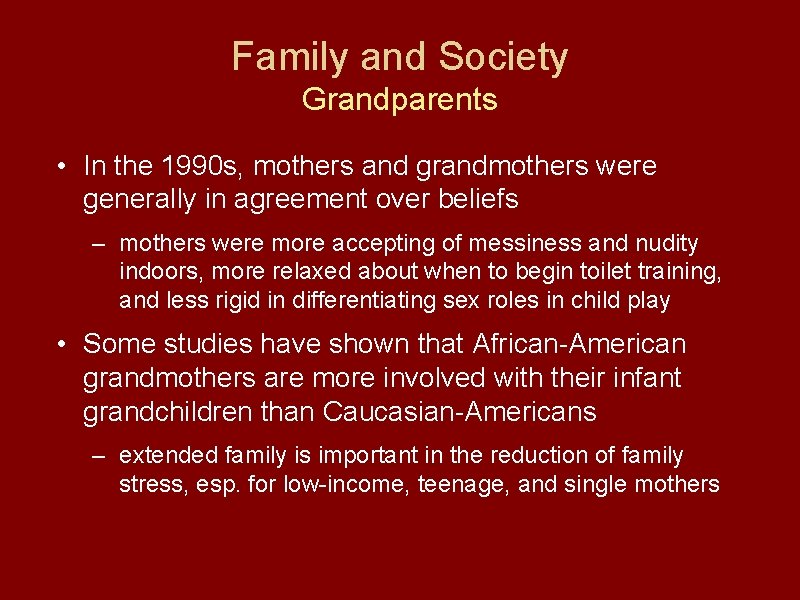 Family and Society
Grandparents

• In the 1990s, mothers and grandmothers were generally in agreement over beliefs

– mothers were more accepting of messiness and nudity indoors, more relaxed about when to begin toilet training, and less rigid in differentiating sex roles in child play

• Some studies have shown that African-American grandmothers are more involved with their infant grandchildren than Caucasian-Americans

– extended family is important in the reduction of family stress, esp. for low-income, teenage, and single mothers